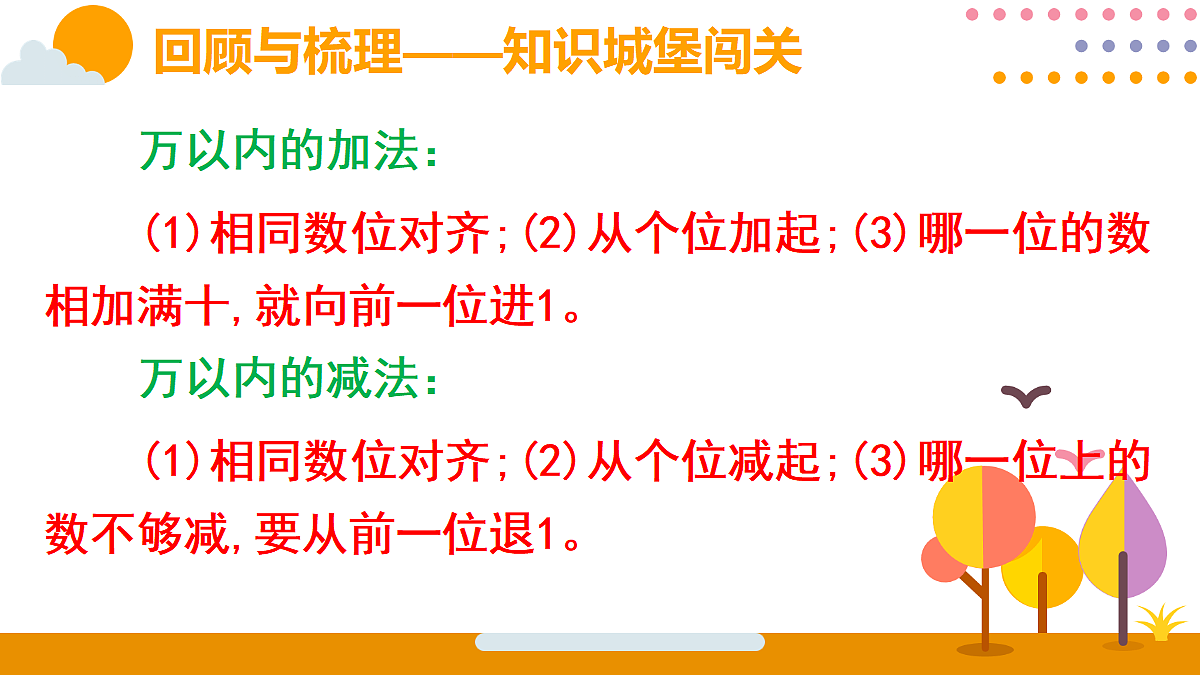 回顾与梳理——知识城堡闯关

万以内的加法：

(1)相同数位对齐;(2)从个位加起;(3)哪一位的数相加满十,就向前一位进1。

万以内的减法：

(1)相同数位对齐;(2)从个位减起;(3)哪一位上的数不够减,要从前一位退1。